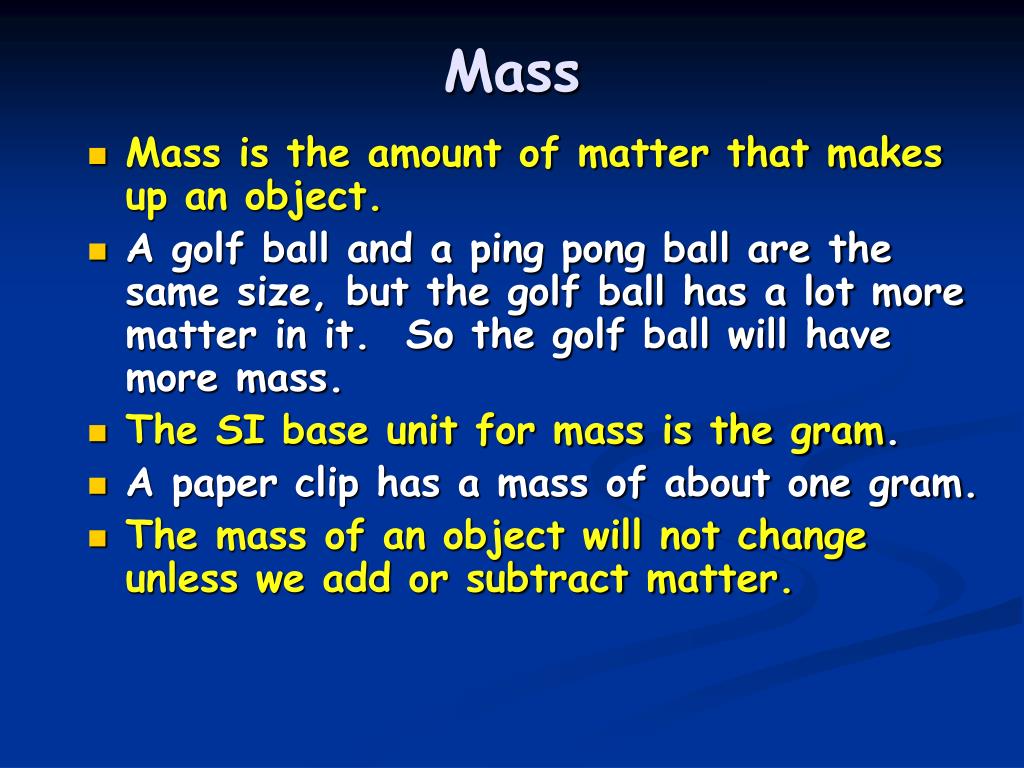 Mass

- Mass is the amount of matter that makes up an object.
- A golf ball and a ping pong ball are the same size, but the golf ball has a lot more matter in it.  So the golf ball will have more mass.
- The SI base unit for mass is the gram.
- A paper clip has a mass of about one gram.
- The mass of an object will not change unless we add or subtract matter.